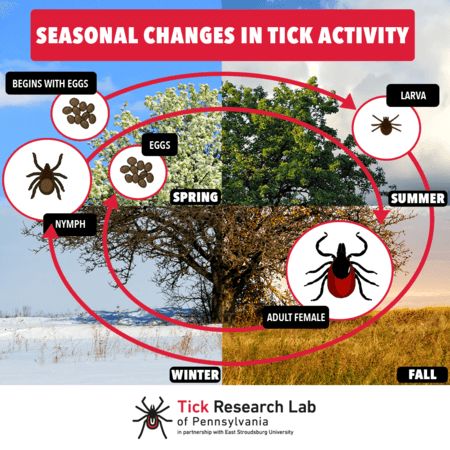 SEASONAL CHANGES IN TICK ACTIVITY

BEGINS WITH EGGS

LARVA

EGGS

SPRING

SUMMER

NYMPH

ADULT FEMALE

WINTER

FALL

Tick Research Lab of Pennsylvania
in partnership with East Stroudsburg University